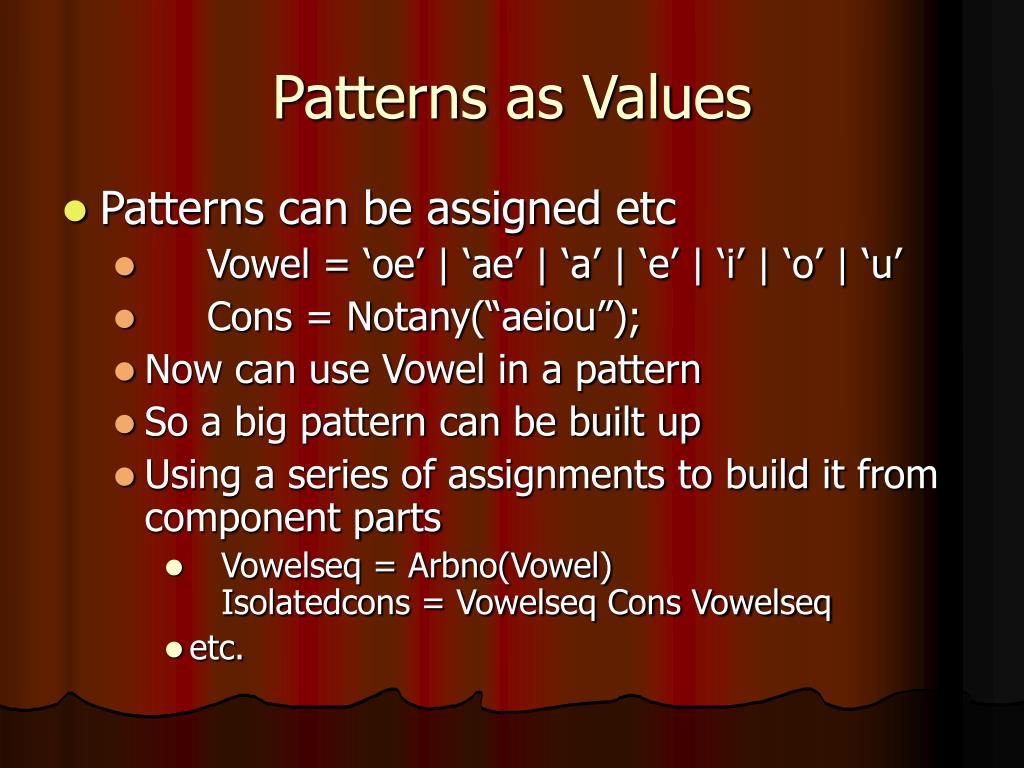 Patterns as Values

- Patterns can be assigned etc
  - Vowel = ‘oe’ | ‘ae’ | ‘a’ | ‘e’ | ‘i’ | ‘o’ | ‘u’
  - Cons = Notany(“aeiou”);
  - Now can use Vowel in a pattern
  - So a big pattern can be built up
  - Using a series of assignments to build it from component parts
    - Vowelseq = Arbno(Vowel)
      Isolatedcons = Vowelseq Cons Vowelseq
    - etc.